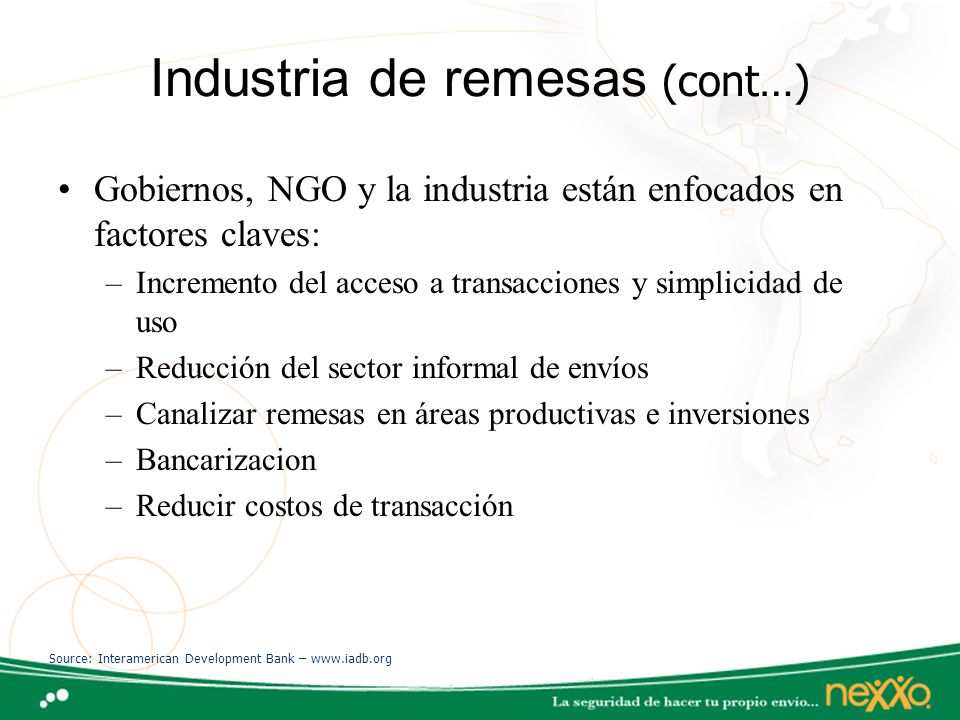 Industria de remesas (cont…)

• Gobiernos, NGO y la industria están enfocados en factores claves:
– Incremento del acceso a transacciones y simplicidad de uso
– Reducción del sector informal de envíos
– Canalizar remesas en áreas productivas e inversiones
– Bancarizacion
– Reducir costos de transacción

Source: Interamerican Development Bank – www.iadb.org

La seguridad de hacer tu propio envío… nexxo